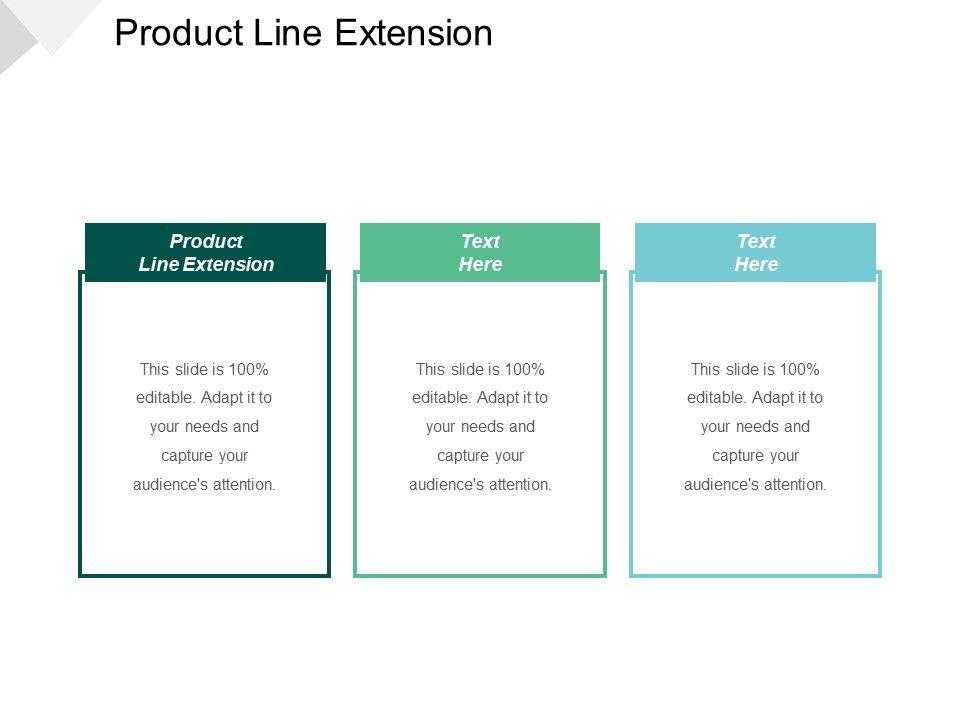 Product Line Extension

Product Line Extension

This slide is 100% editable. Adapt it to your needs and capture your audience's attention.

Text Here

This slide is 100% editable. Adapt it to your needs and capture your audience's attention.

Text Here

This slide is 100% editable. Adapt it to your needs and capture your audience's attention.